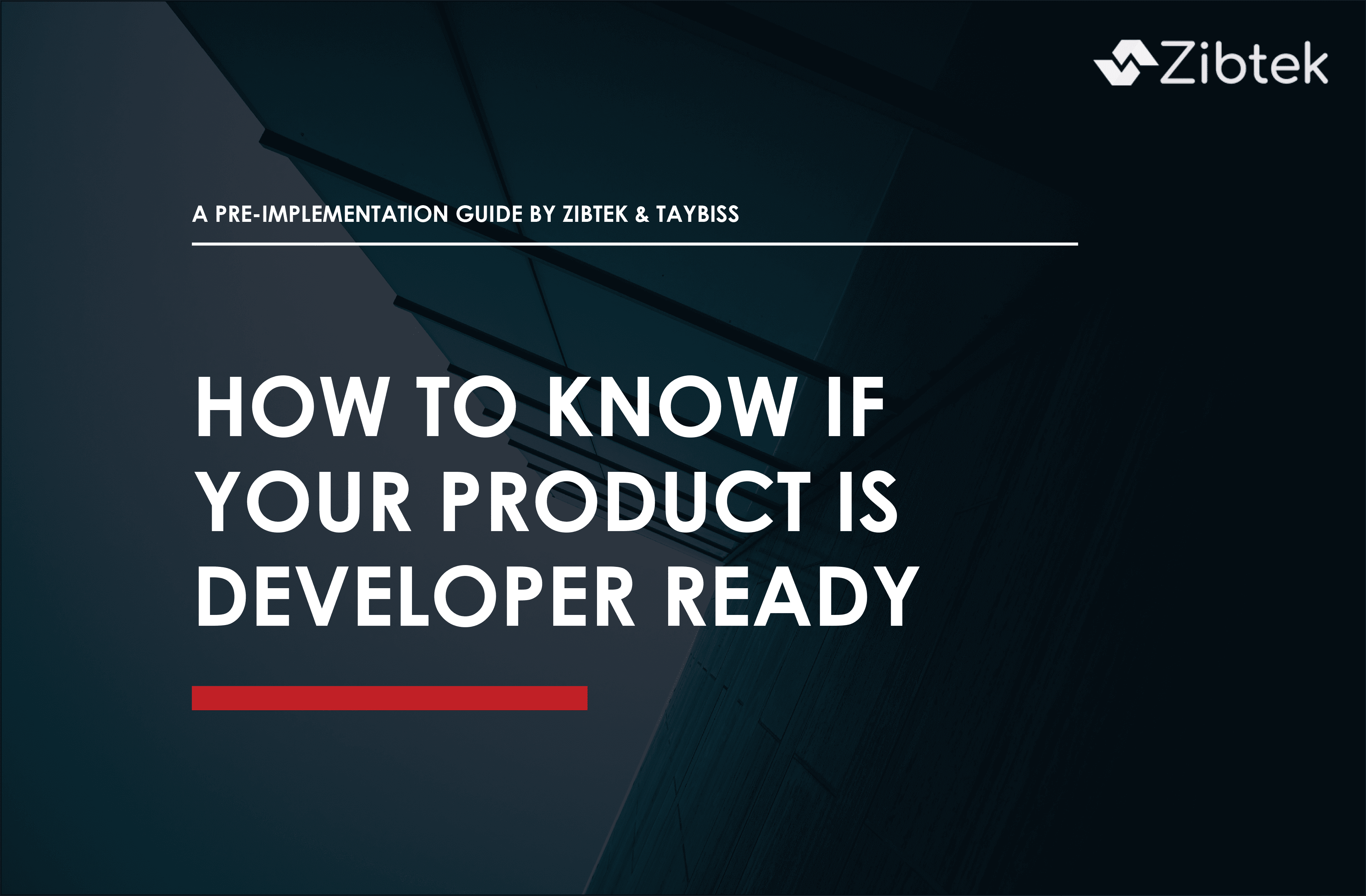 Zibtek

A PRE-IMPLEMENTATION GUIDE BY ZIBTEK & TAYBISS

HOW TO KNOW IF YOUR PRODUCT IS DEVELOPER READY